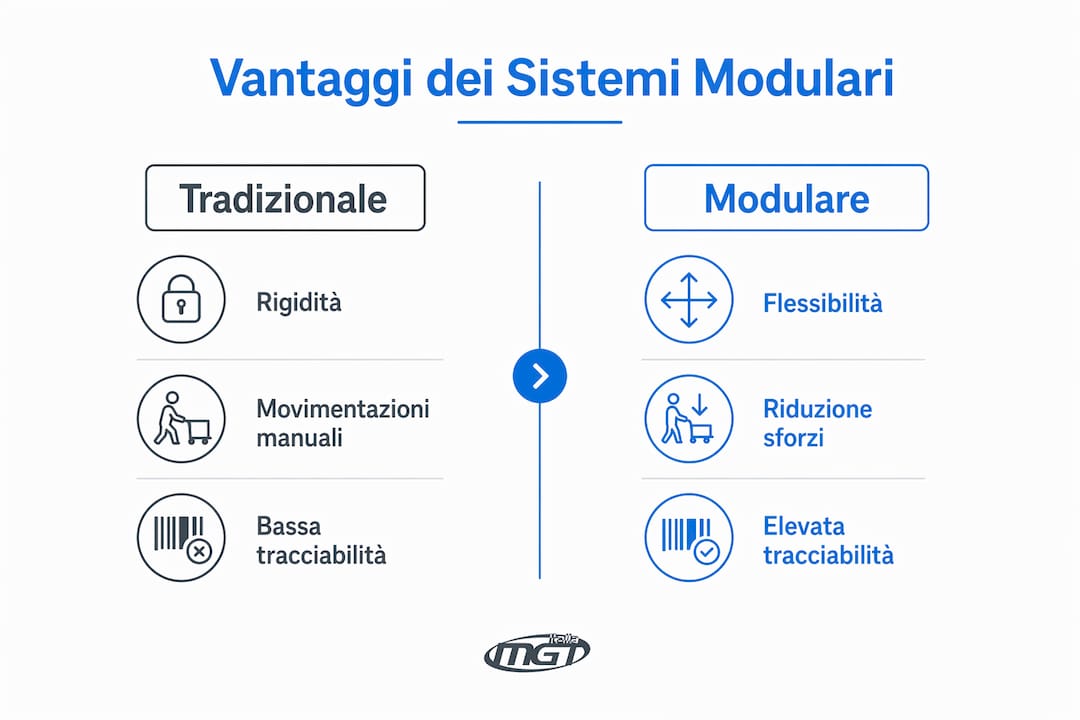 Vantaggi dei Sistemi Modulari

Tradizionale

Rigidità

Movimentazioni manuali

Bassa tracciabilità

Modulare

Flessibilità

Riduzione sforzi

Elevata tracciabilità

MGT Italia